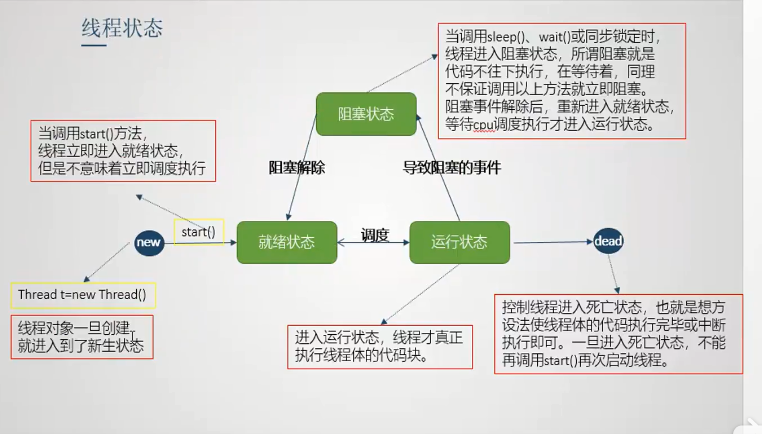 线程状态

当调用sleep()、wait()或同步锁定时，线程进入阻塞状态，所谓阻塞就是代码不往下执行，在等待着，同理不保证调用以上方法就立即阻塞。阻塞事件解除后，重新进入就绪状态，等待cpu调度执行才进入运行状态。

阻塞状态

当调用start()方法，线程立即进入就绪状态，但是不意味着立即调度执行

阻塞解除

导致阻塞的事件

new

start()

就绪状态

调度

运行状态

dead

Thread t=new Thread()

线程对象一旦创建，就进入到了新生状态

进入运行状态，线程才真正执行线程体的代码块。

控制线程进入死亡状态，也就是想方设法使线程体的代码执行完毕或中断执行即可。一旦进入死亡状态，不能再调用start()再次启动线程。